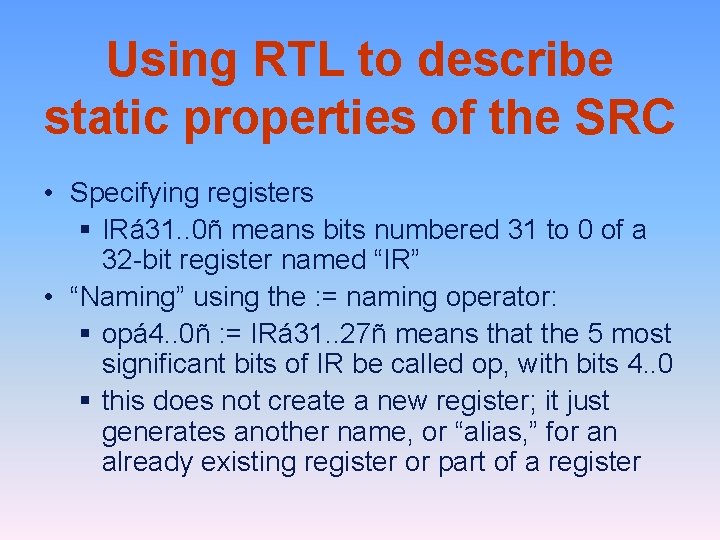 Using RTL to describe static properties of the SRC

• Specifying registers
▪ IRá31..0ñ means bits numbered 31 to 0 of a 32-bit register named “IR”
• “Naming” using the := naming operator:
▪ opá4..0ñ := IRá31..27ñ means that the 5 most significant bits of IR be called op, with bits 4..0
▪ this does not create a new register; it just generates another name, or “alias,” for an already existing register or part of a register